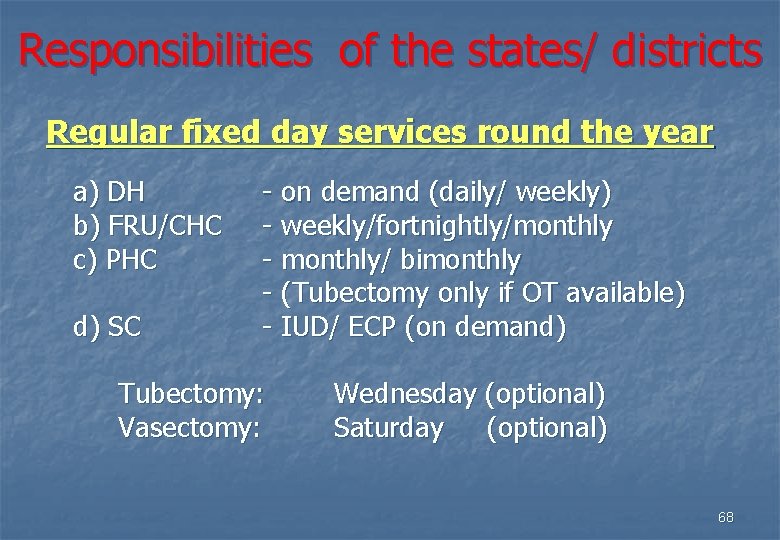 Responsibilities of the states/ districts

Regular fixed day services round the year

a) DH - on demand (daily/ weekly)
b) FRU/CHC - weekly/fortnightly/monthly
c) PHC - monthly/ bimonthly
- (Tubectomy only if OT available)
d) SC - IUD/ ECP (on demand)

Tubectomy: Wednesday (optional)
Vasectomy: Saturday (optional)

68